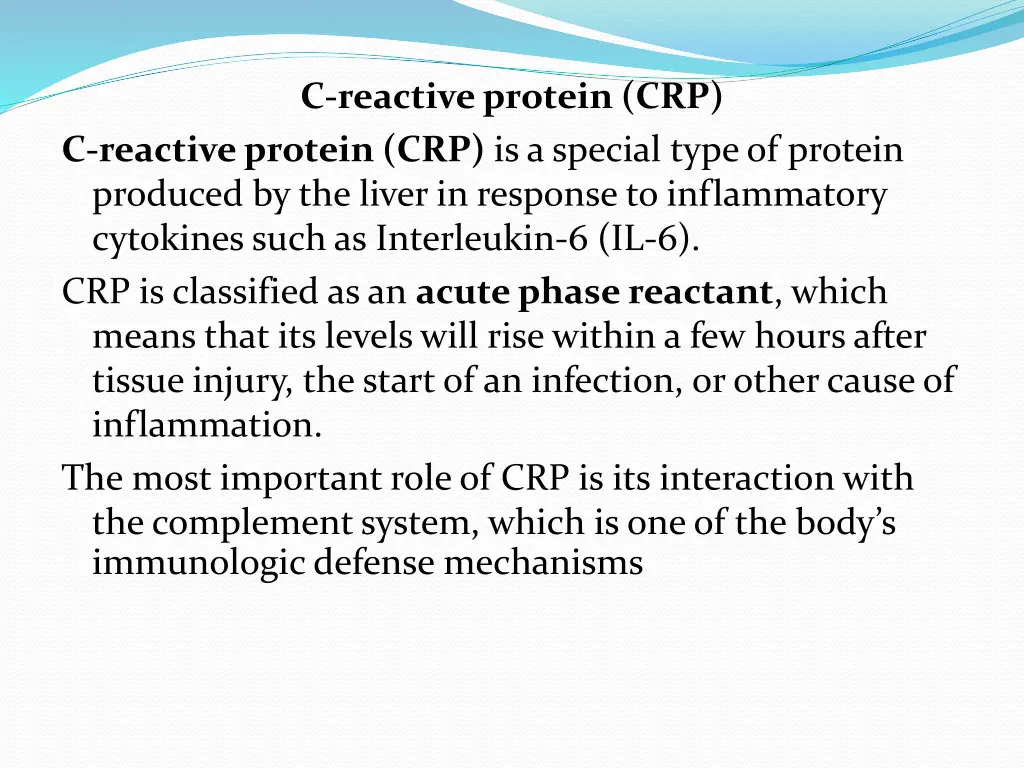 C-reactive protein (CRP)

C-reactive protein (CRP) is a special type of protein produced by the liver in response to inflammatory cytokines such as Interleukin-6 (IL-6).

CRP is classified as an acute phase reactant, which means that its levels will rise within a few hours after tissue injury, the start of an infection, or other cause of inflammation.

The most important role of CRP is its interaction with the complement system, which is one of the body’s immunologic defense mechanisms